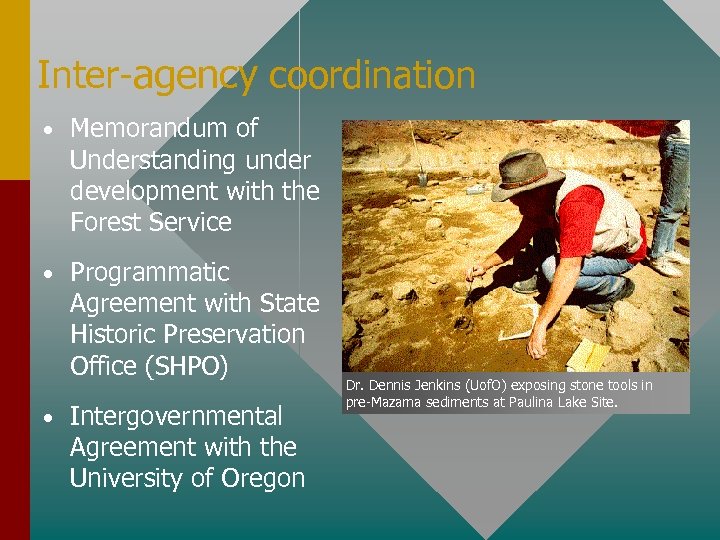 Inter-agency coordination

• Memorandum of Understanding under development with the Forest Service

• Programmatic Agreement with State Historic Preservation Office (SHPO)

• Intergovernmental Agreement with the University of Oregon

Dr. Dennis Jenkins (UofO) exposing stone tools in pre-Mazama sediments at Paulina Lake Site.